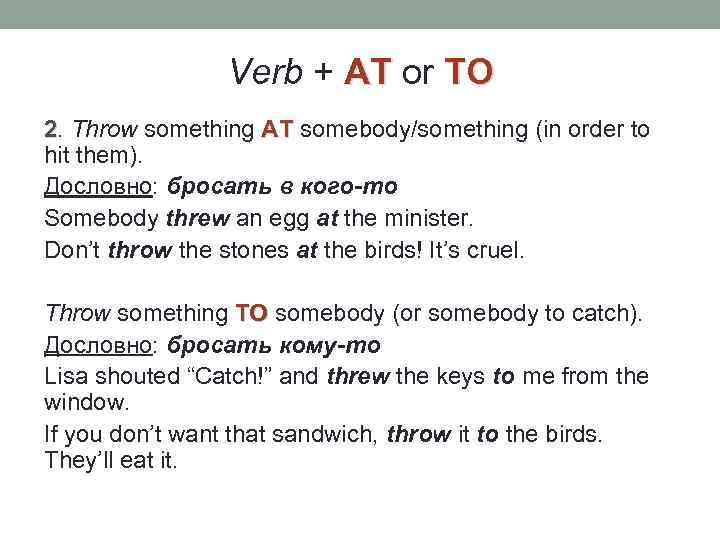 Verb + AT or TO

2. Throw something AT somebody/something (in order to hit them).

Дословно: бросать в кого-то

Somebody threw an egg at the minister.

Don't throw the stones at the birds! It's cruel.

Throw something TO somebody (or somebody to catch).

Дословно: бросать кому-то

Lisa shouted "Catch!" and threw the keys to me from the window.

If you don't want that sandwich, throw it to the birds. They'll eat it.